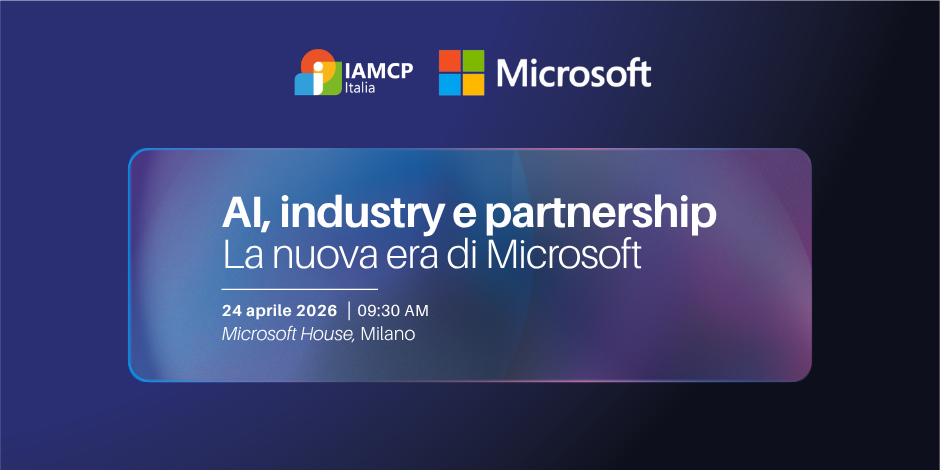 IAMCP Italia

Microsoft

AI, industry e partnership
La nuova era di Microsoft

24 aprile 2026 | 09:30 AM
Microsoft House, Milano